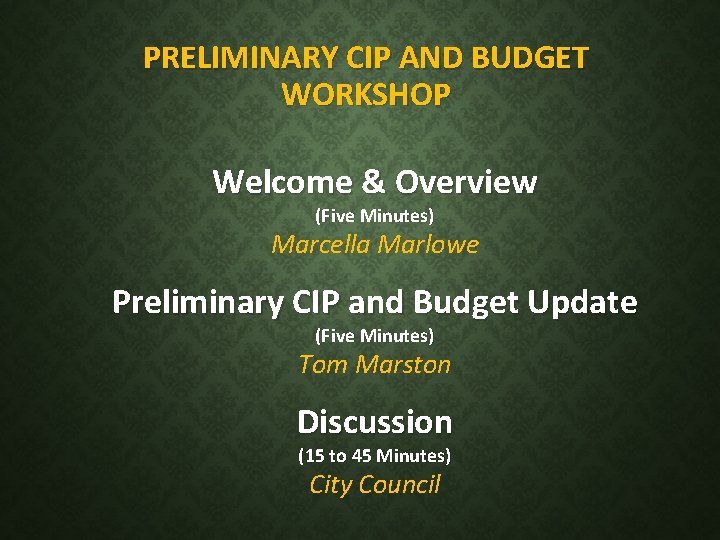 PRELIMINARY CIP AND BUDGET WORKSHOP

Welcome & Overview
(Five Minutes)
Marcella Marlowe

Preliminary CIP and Budget Update
(Five Minutes)
Tom Marston

Discussion
(15 to 45 Minutes)
City Council